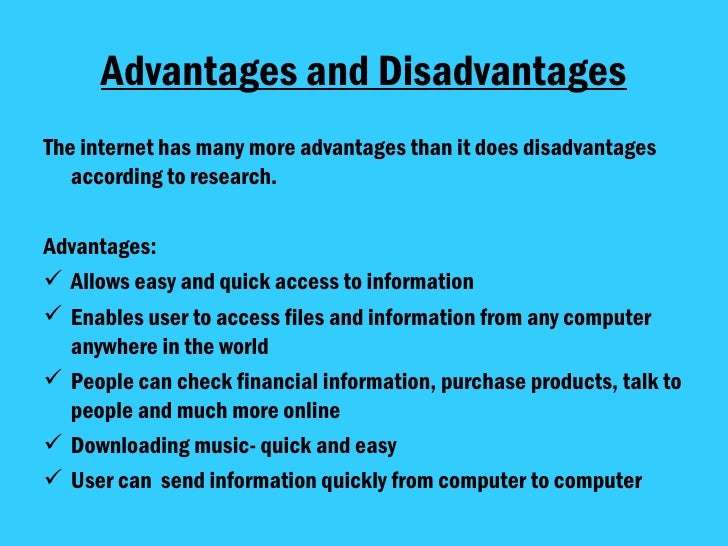 Advantages and Disadvantages

The internet has many more advantages than it does disadvantages according to research.

Advantages:
✓ Allows easy and quick access to information
✓ Enables user to access files and information from any computer anywhere in the world
✓ People can check financial information, purchase products, talk to people and much more online
✓ Downloading music- quick and easy
✓ User can send information quickly from computer to computer